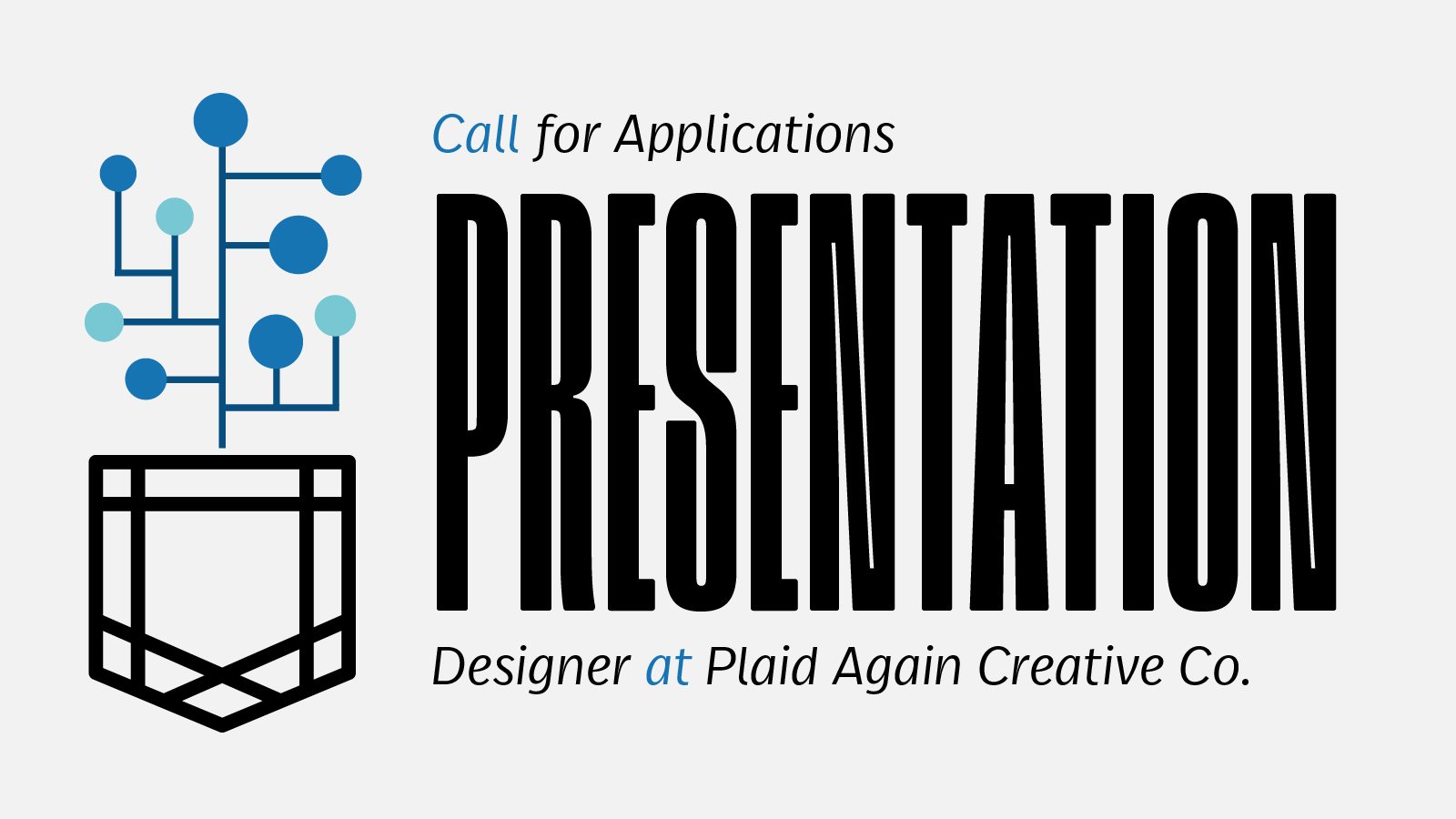 Call for Applications

PRESENTATION

Designer at Plaid Again Creative Co.